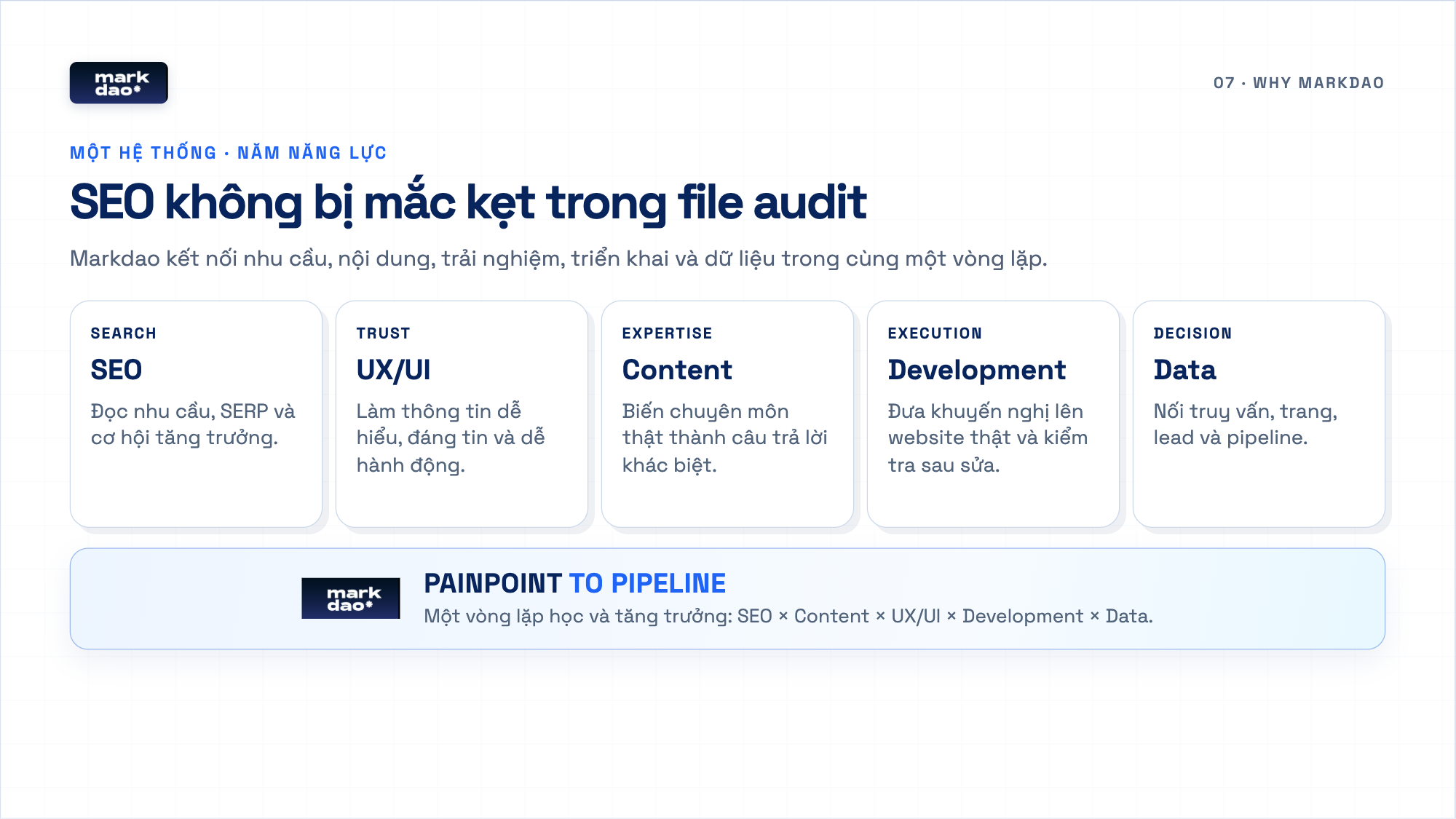 mark dao*

07 · WHY MARKDAO

MỘT HỆ THỐNG · NĂM NĂNG LỰC

SEO không bị mắc kẹt trong file audit

Markdao kết nối nhu cầu, nội dung, trải nghiệm, triển khai và dữ liệu trong cùng một vòng lặp.

SEARCH
SEO
Đọc nhu cầu, SERP và cơ hội tăng trưởng.

TRUST
UX/UI
Làm thông tin dễ hiểu, đáng tin và dễ hành động.

EXPERTISE
Content
Biến chuyên môn thật thành câu trả lời khác biệt.

EXECUTION
Development
Đưa khuyến nghị lên website thật và kiểm tra sau sửa.

DECISION
Data
Nối truy vấn, trang, lead và pipeline.

mark dao*

PAINPOINT TO PIPELINE
Một vòng lặp học và tăng trưởng: SEO × Content × UX/UI × Development × Data.